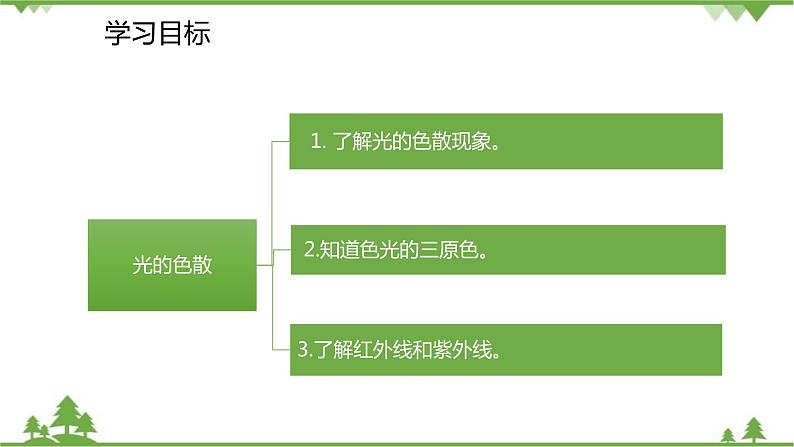 学习目标

光的色散

1. 了解光的色散现象。

2.知道色光的三原色。

3.了解红外线和紫外线。